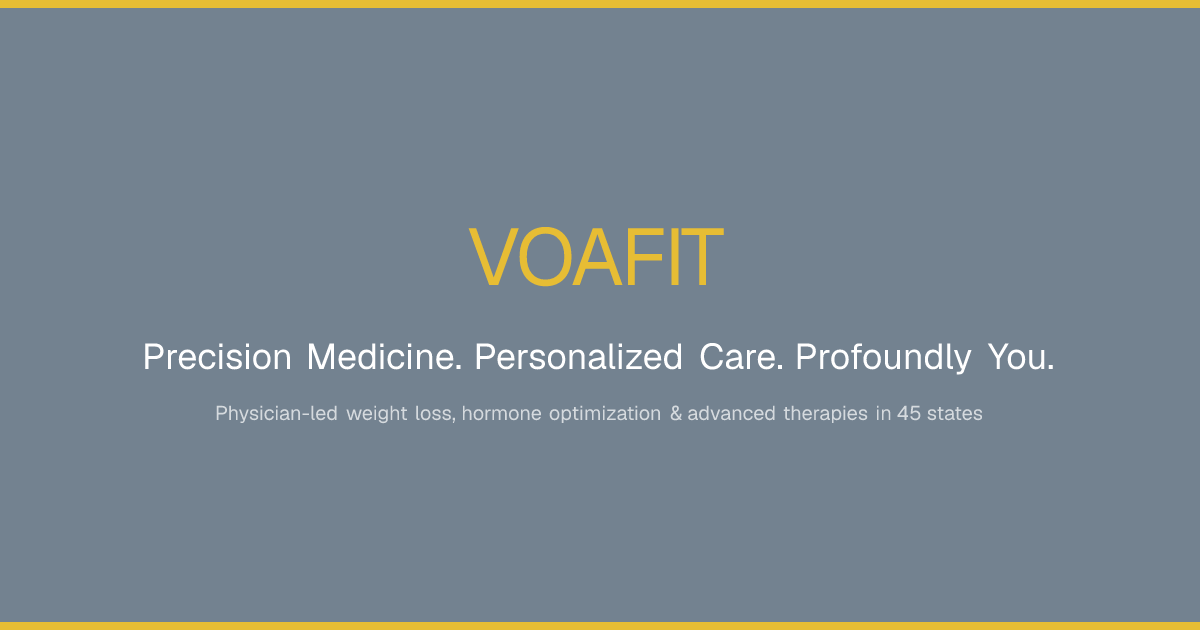 VOAFIT

Precision Medicine. Personalized Care. Profoundly You.

Physician-led weight loss, hormone optimization & advanced therapies in 45 states